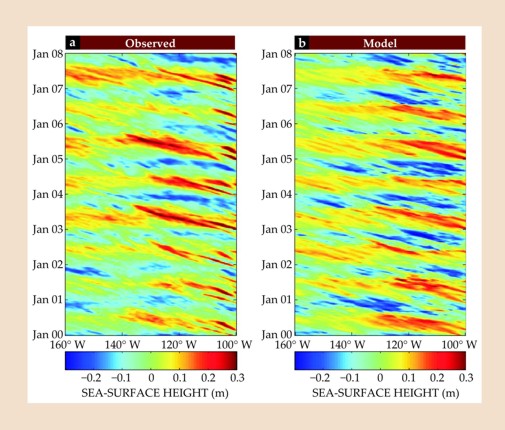 a Observed

Jan 08
Jan 07
Jan 06
Jan 05
Jan 04
Jan 03
Jan 02
Jan 01
Jan 00

160° W 140° W 120° W 100° W

−0.2 −0.1 0 0.1 0.2 0.3
SEA-SURFACE HEIGHT (m)

b Model

Jan 08
Jan 07
Jan 06
Jan 05
Jan 04
Jan 03
Jan 02
Jan 01
Jan 00

160° W 140° W 120° W 100° W

−0.2 −0.1 0 0.1 0.2 0.3
SEA-SURFACE HEIGHT (m)